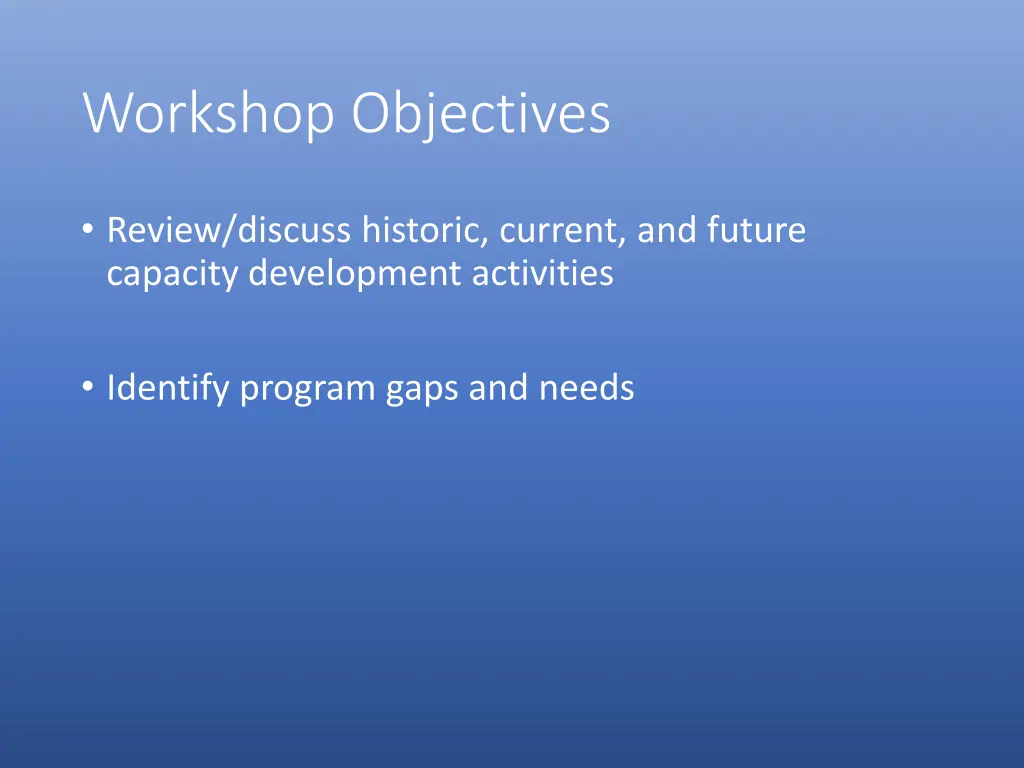 Workshop Objectives

• Review/discuss historic, current, and future capacity development activities

• Identify program gaps and needs